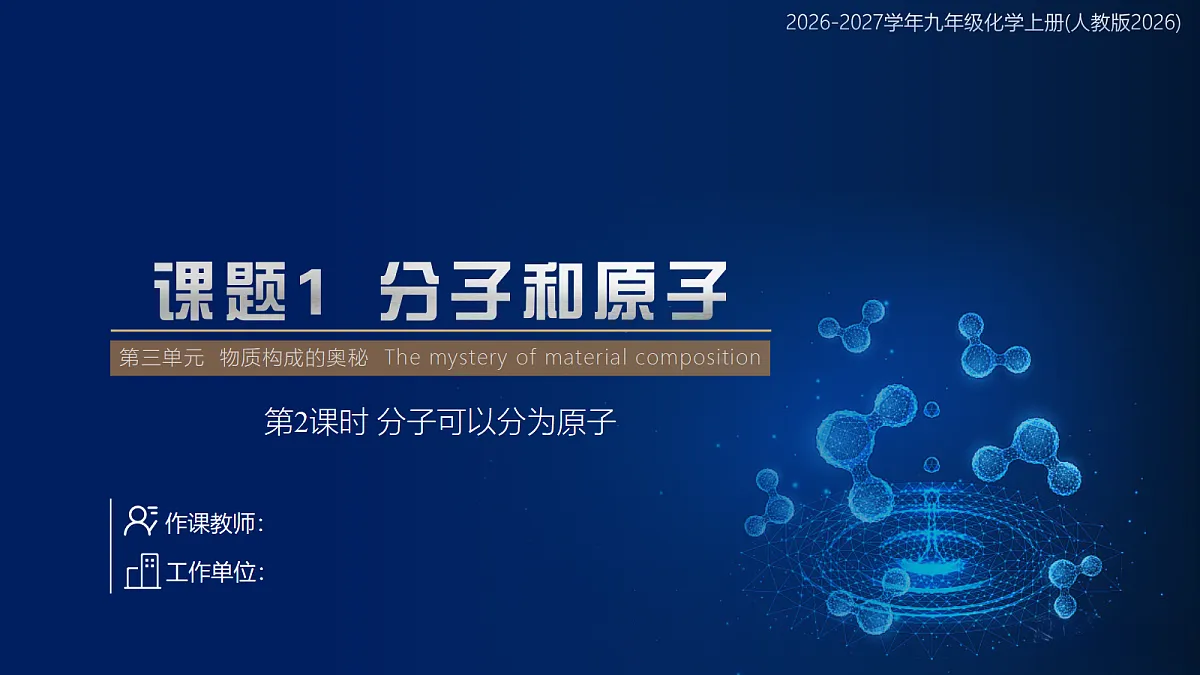 2026-2027学年九年级化学上册(人教版2026)

课题1 分子和原子

第三单元 物质构成的奥秘 The mystery of material composition

第2课时 分子可以分为原子

作课教师:

工作单位: